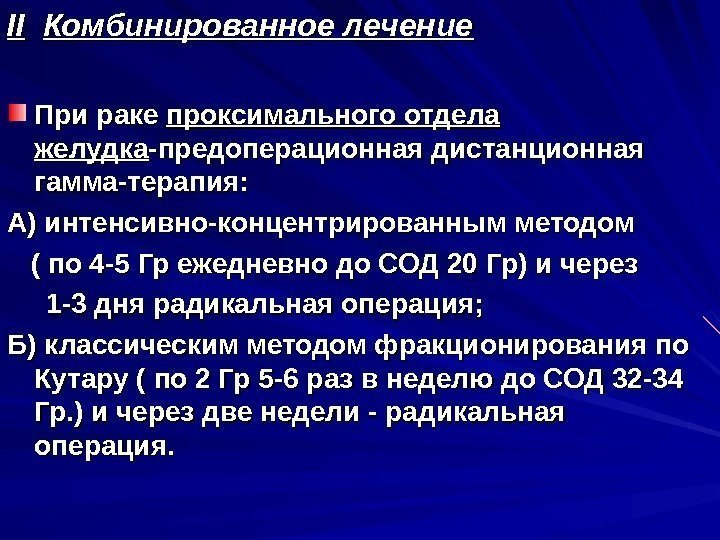 II Комбинированное лечение

При раке проксимального отдела желудка-предоперационная дистанционная гамма-терапия:

А) интенсивно-концентрированным методом ( по 4-5 Гр ежедневно до СОД 20 Гр) и через 1-3 дня радикальная операция;

Б) классическим методом фракционирования по Кутару ( по 2 Гр 5-6 раз в неделю до СОД 32-34 Гр.) и через две недели - радикальная операция.